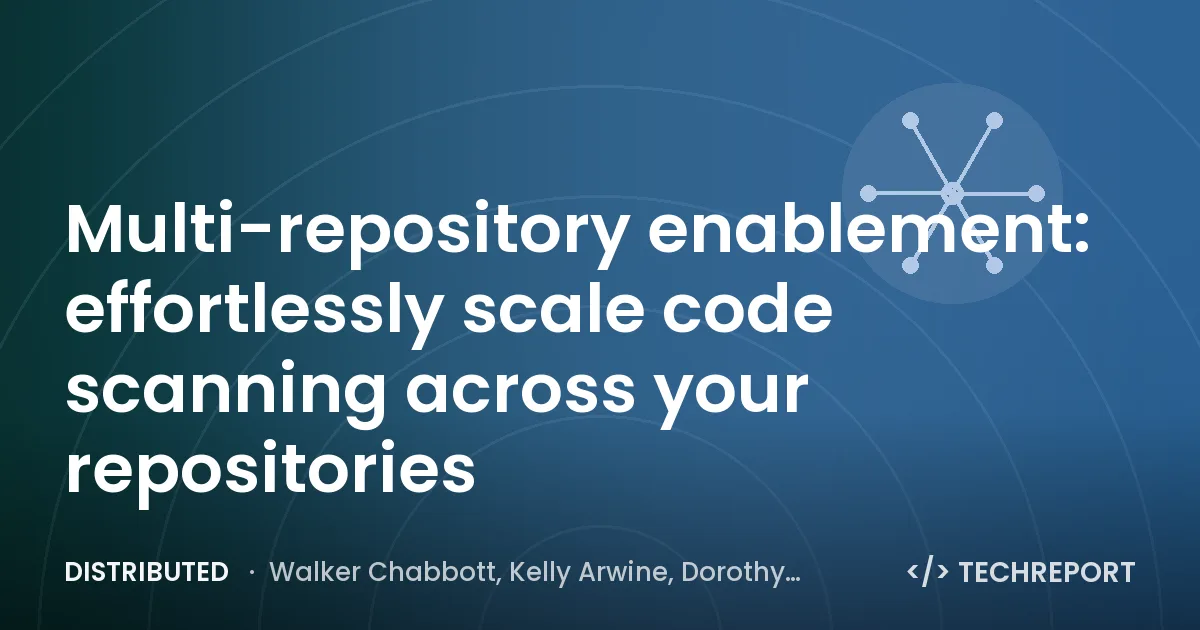 Multi-repository enablement: effortlessly scale code scanning across your repositories

DISTRIBUTED · Walker Chabbott, Kelly Arwine, Dorothy…

</> TECHREPORT